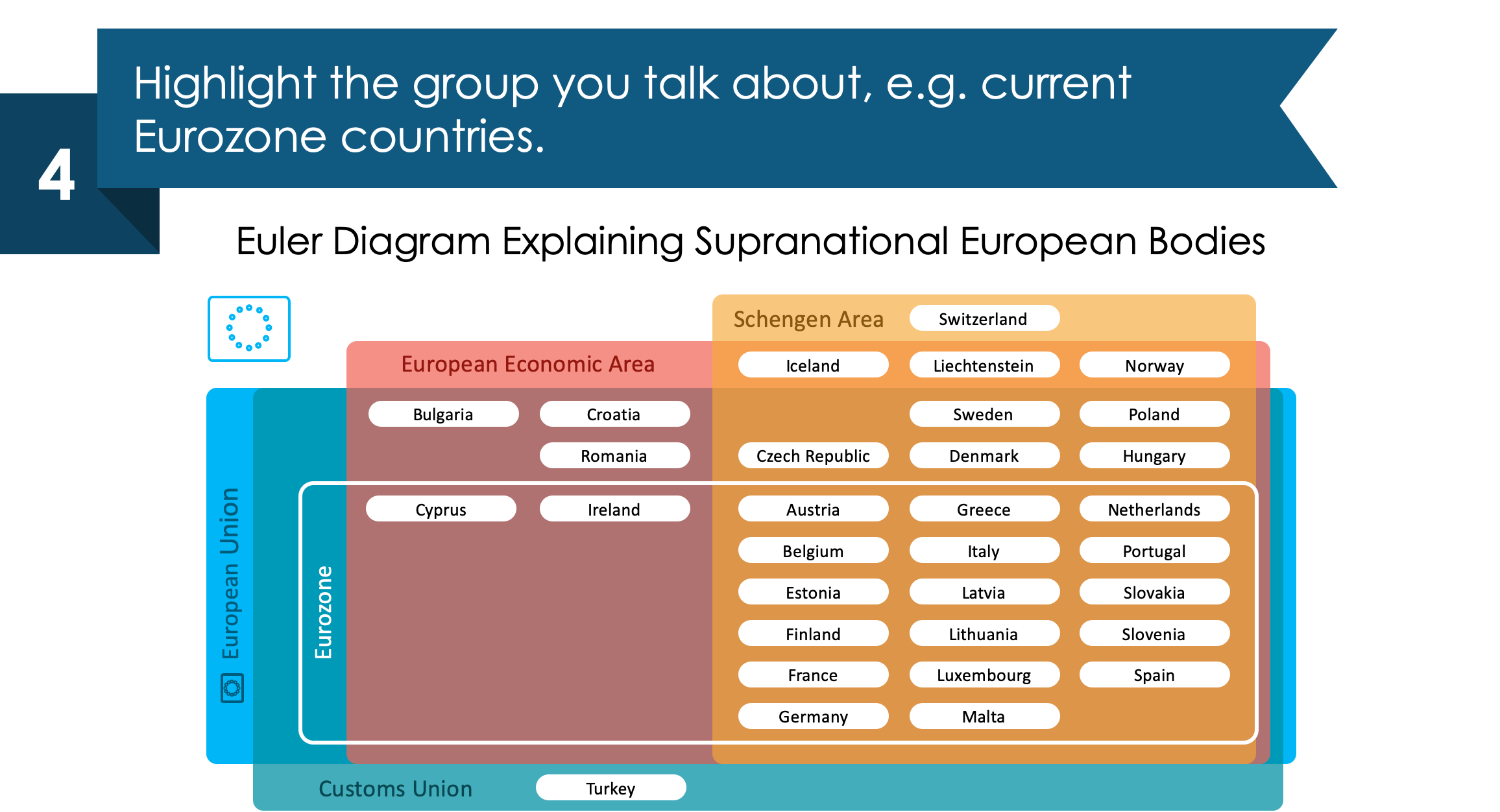 4

Highlight the group you talk about, e.g. current Eurozone countries.

Euler Diagram Explaining Supranational European Bodies

Schengen Area

Switzerland

European Economic Area

Iceland

Liechtenstein

Norway

European Union

Bulgaria

Croatia

Sweden

Poland

Romania

Czech Republic

Denmark

Hungary

Eurozone

Cyprus

Ireland

Austria

Greece

Netherlands

Belgium

Italy

Portugal

Estonia

Latvia

Slovakia

Finland

Lithuania

Slovenia

France

Luxembourg

Spain

Germany

Malta

Customs Union

Turkey